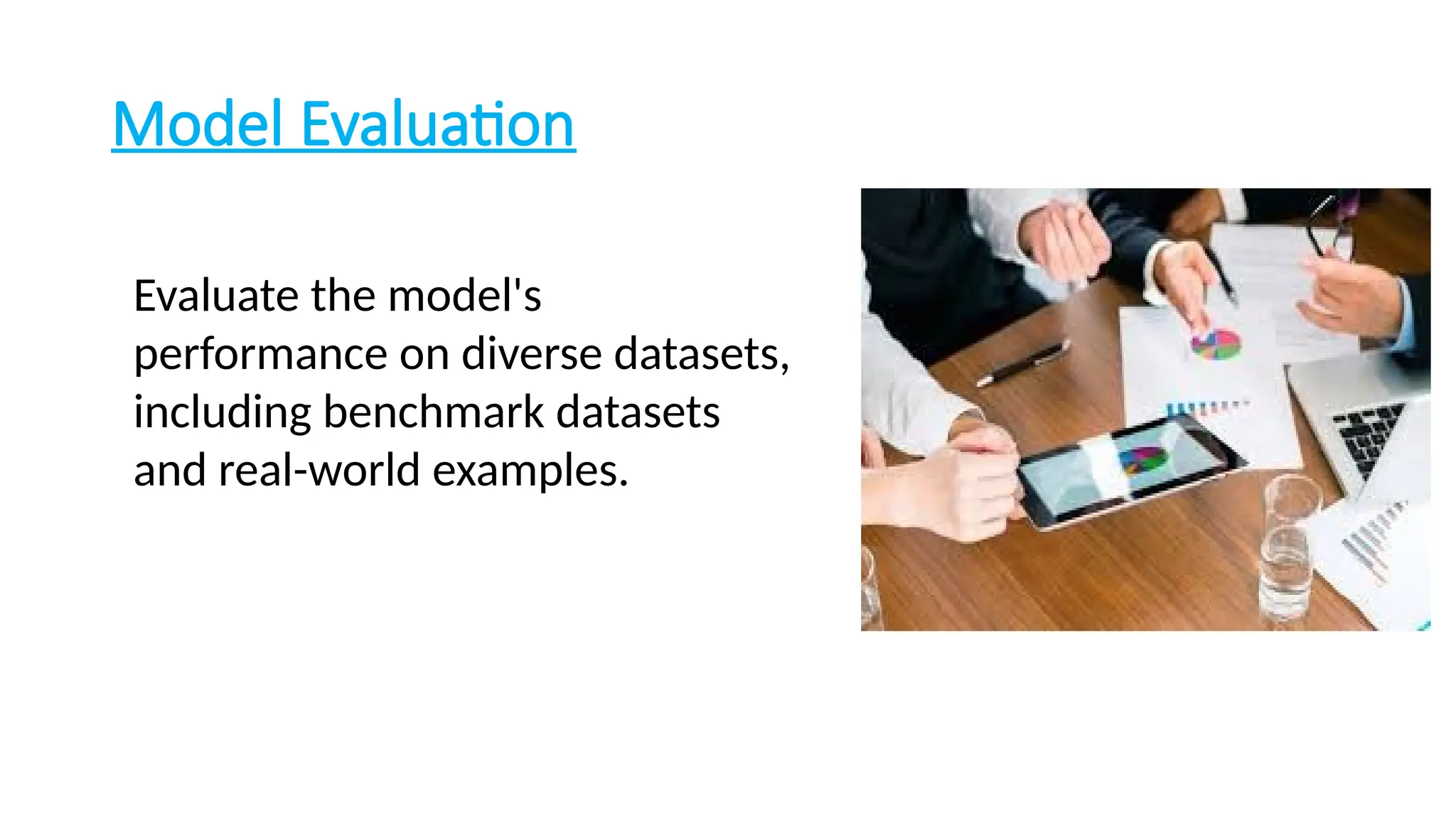 Model Evaluation

Evaluate the model's performance on diverse datasets, including benchmark datasets and real-world examples.